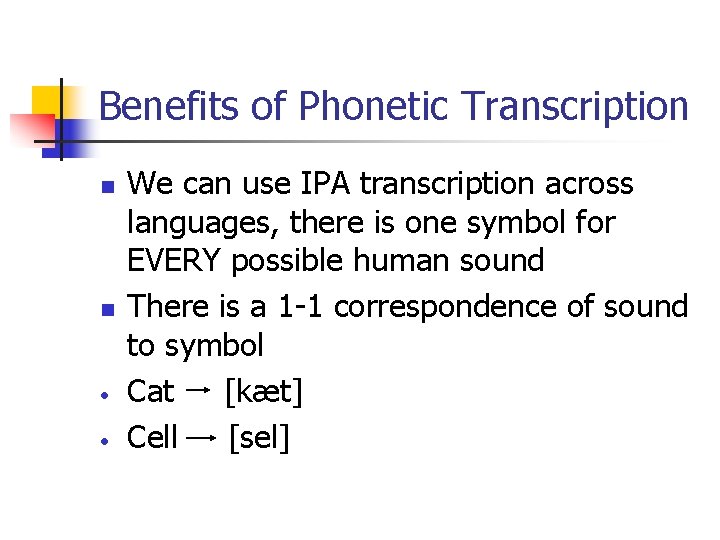 Benefits of Phonetic Transcription

- We can use IPA transcription across languages, there is one symbol for EVERY possible human sound
- There is a 1-1 correspondence of sound to symbol
- Cat → [kæt]
- Cell → [sel]